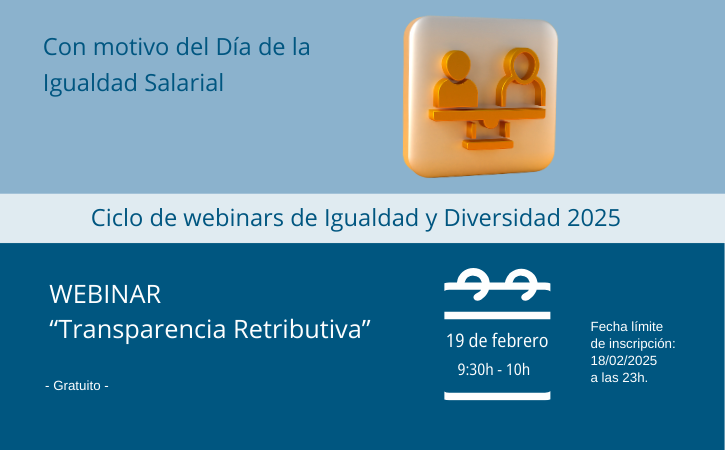 Con motivo del Día de la Igualdad Salarial

Ciclo de webinars de Igualdad y Diversidad 2025

WEBINAR
“Transparencia Retributiva”

- Gratuito -

19 de febrero
9:30h - 10h

Fecha límite de inscripción: 18/02/2025 a las 23h.